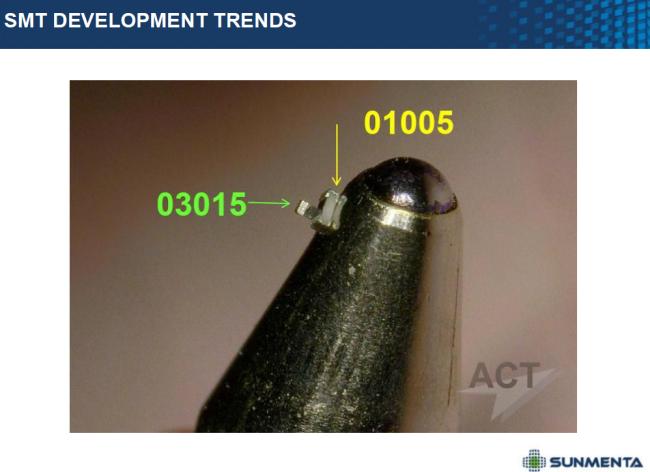 SMT DEVELOPMENT TRENDS

01005

03015

ACT

SUNMENTA